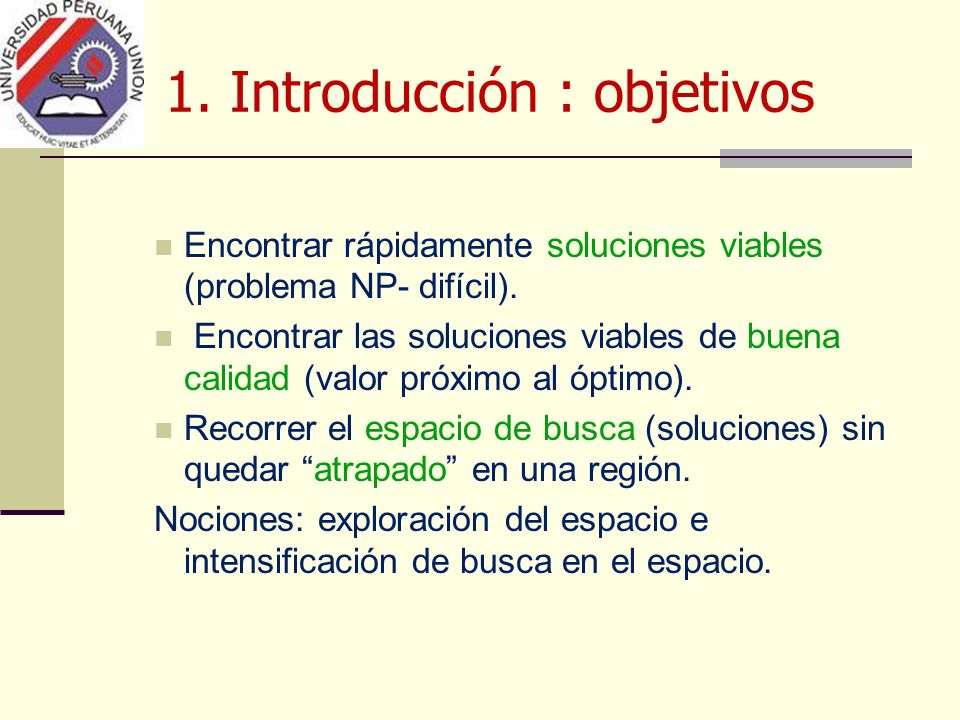 UNIVERSIDAD PERUANA UNION
EDUCAT HUIC VITAE ET AETERNITATI

1. Introducción : objetivos

Encontrar rápidamente soluciones viables (problema NP- difícil).

Encontrar las soluciones viables de buena calidad (valor próximo al óptimo).

Recorrer el espacio de busca (soluciones) sin quedar “atrapado” en una región.

Nociones: exploración del espacio e intensificación de busca en el espacio.